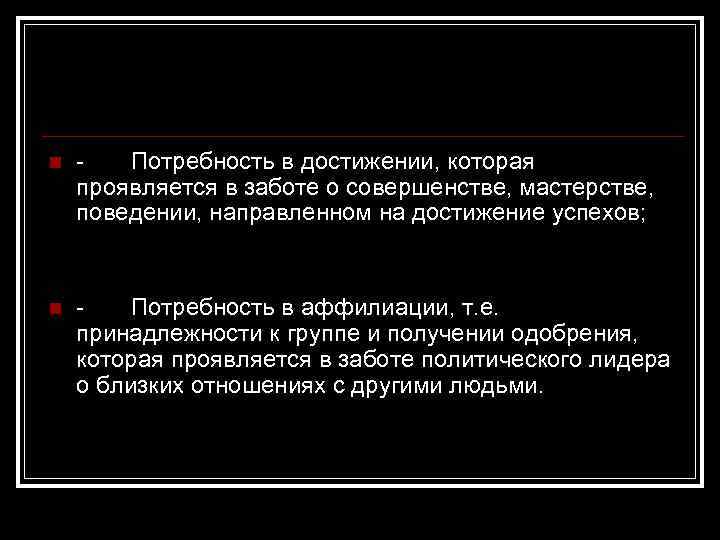 - Потребность в достижении, которая проявляется в заботе о совершенстве, мастерстве, поведении, направленном на достижение успехов;

- Потребность в аффилиации, т.е. принадлежности к группе и получении одобрения, которая проявляется в заботе политического лидера о близких отношениях с другими людьми.